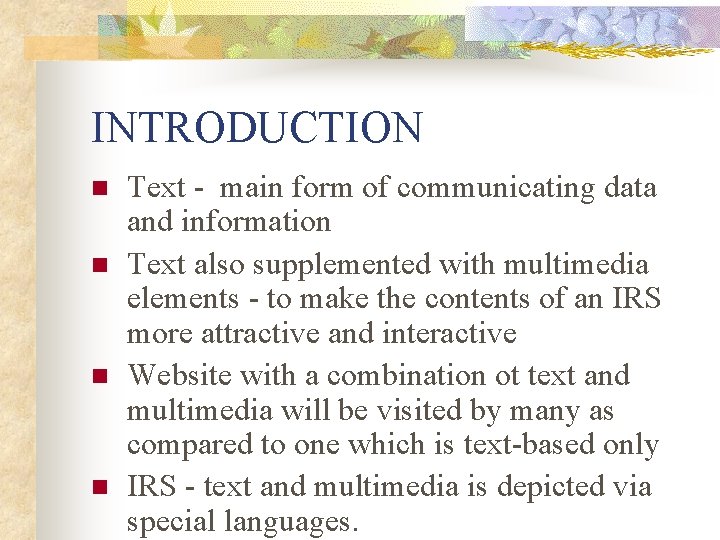 INTRODUCTION

- Text - main form of communicating data and information
- Text also supplemented with multimedia elements - to make the contents of an IRS more attractive and interactive
- Website with a combination ot text and multimedia will be visited by many as compared to one which is text-based only
- IRS - text and multimedia is depicted via special languages.